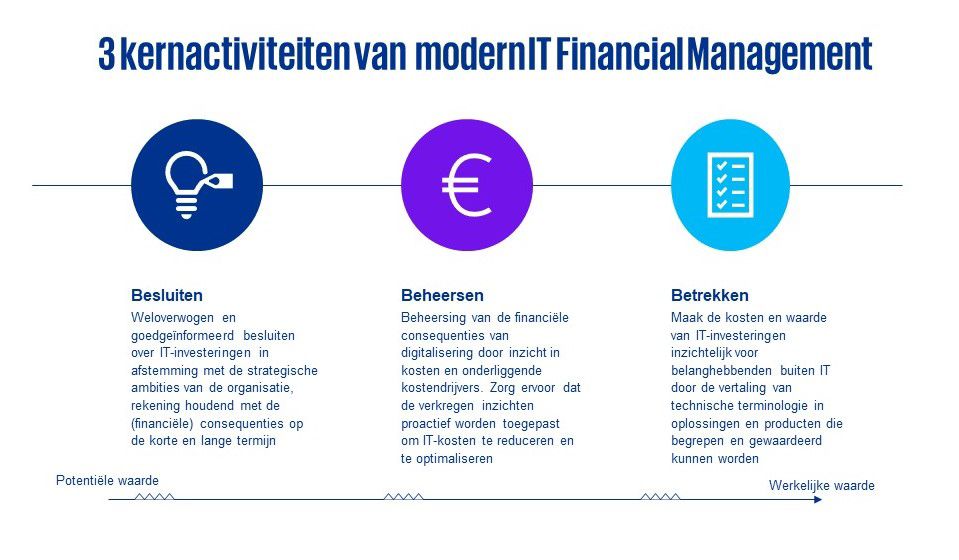 3 kernactiviteiten van modern IT Financial Management

€

Besluiten
Weloverwogen en goedgeïnformeerd besluiten over IT-investeringen in afstemming met de strategische ambities van de organisatie, rekening houdend met de (financiële) consequenties op de korte en lange termijn

Beheersen
Beheersing van de financiële consequenties van digitalisering door inzicht in kosten en onderliggende kostendrijvers. Zorg ervoor dat de verkregen inzichten proactief worden toegepast om IT-kosten te reduceren en te optimaliseren

Betrekken
Maak de kosten en waarde van IT-investeringen inzichtelijk voor belanghebbenden buiten IT door de vertaling van technische terminologie in oplossingen en producten die begrepen en gewaardeerd kunnen worden

Potentiële waarde

Werkelijke waarde